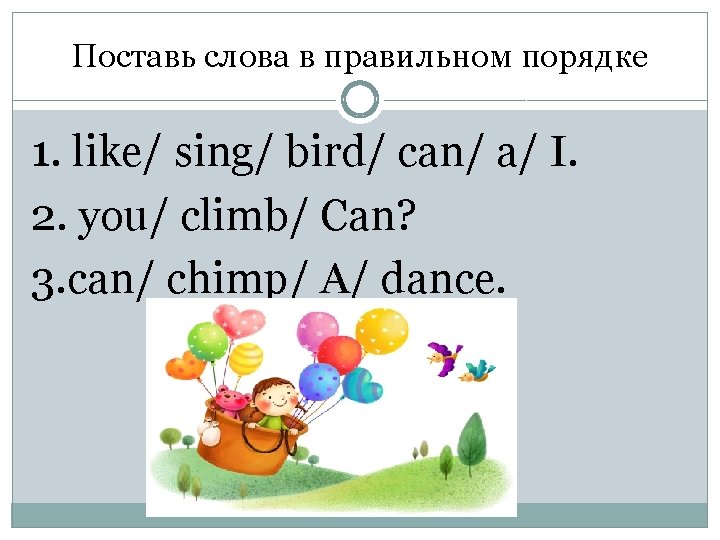 Поставь слова в правильном порядке

1. like/ sing/ bird/ can/ a/ I.
2. you/ climb/ Can?
3.can/ chimp/ A/ dance.